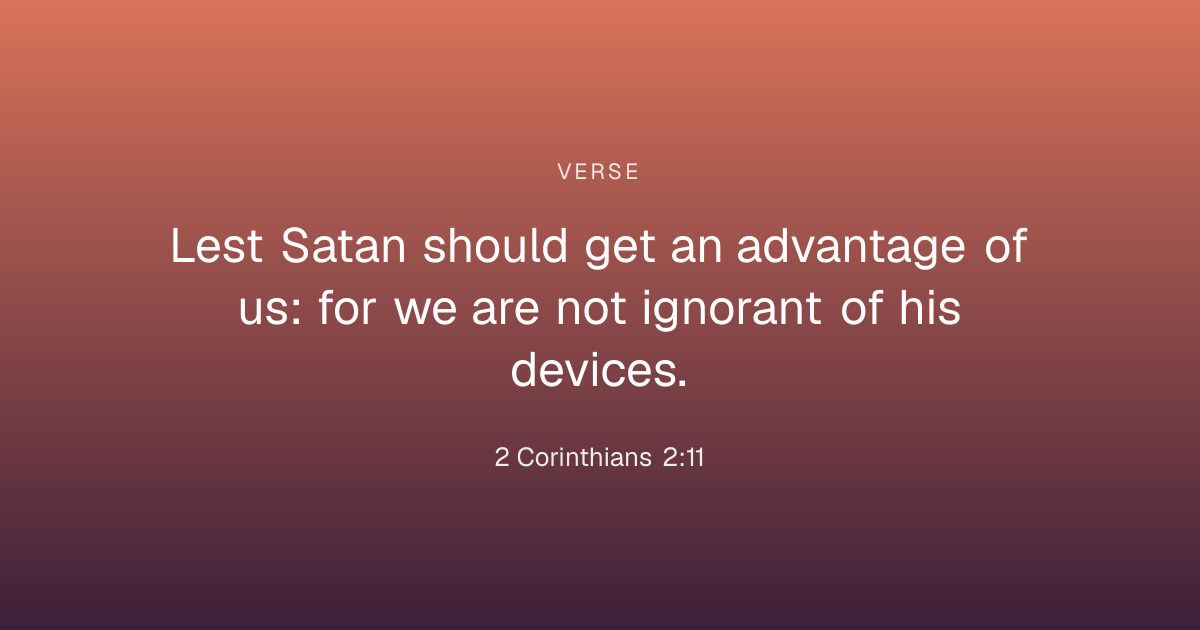 VERSE

Lest Satan should get an advantage of us: for we are not ignorant of his devices.

2 Corinthians 2:11